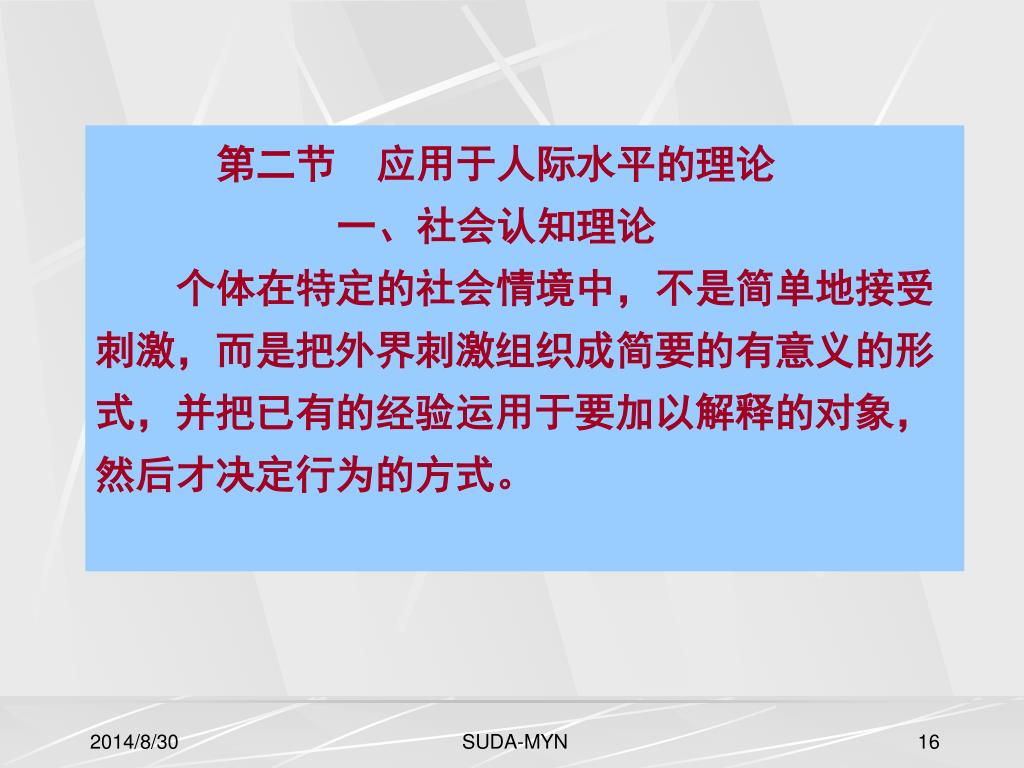 第二节　应用于人际水平的理论

一、社会认知理论

个体在特定的社会情境中，不是简单地接受刺激，而是把外界刺激组织成简要的有意义的形式，并把已有的经验运用于要加以解释的对象，然后才决定行为的方式。

2014/8/30

SUDA-MYN

16